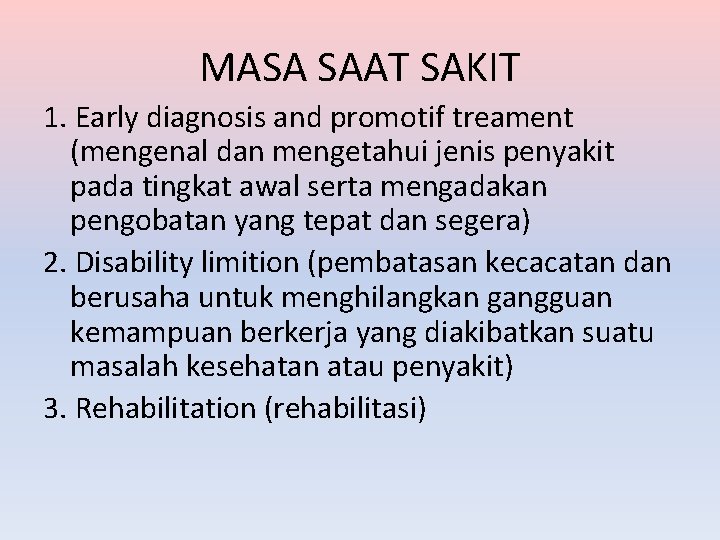 MASA SAAT SAKIT

1. Early diagnosis and promotif treament (mengenal dan mengetahui jenis penyakit pada tingkat awal serta mengadakan pengobatan yang tepat dan segera)

2. Disability limition (pembatasan kecacatan dan berusaha untuk menghilangkan gangguan kemampuan berkerja yang diakibatkan suatu masalah kesehatan atau penyakit)

3. Rehabilitation (rehabilitasi)